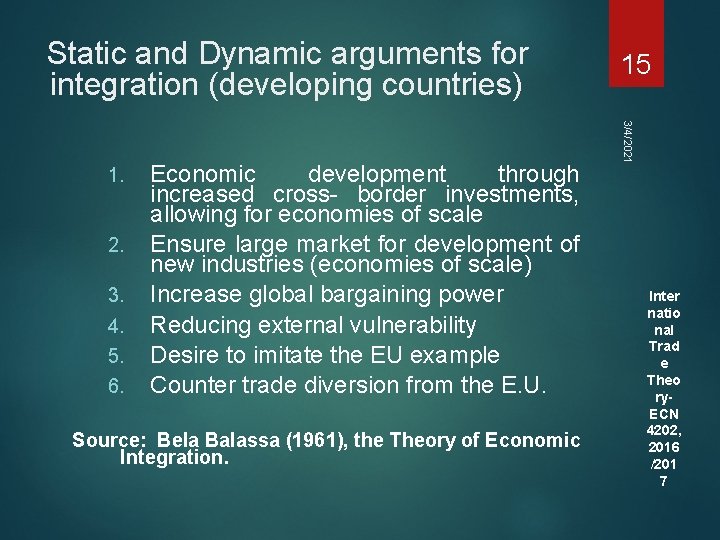 Static and Dynamic arguments for integration (developing countries)

15

3/4/2021

1. Economic development through increased cross- border investments, allowing for economies of scale
2. Ensure large market for development of new industries (economies of scale)
3. Increase global bargaining power
4. Reducing external vulnerability
5. Desire to imitate the EU example
6. Counter trade diversion from the E.U.

Source: Bela Balassa (1961), the Theory of Economic Integration.

International Trade Theory-ECN 4202, 2016/2017